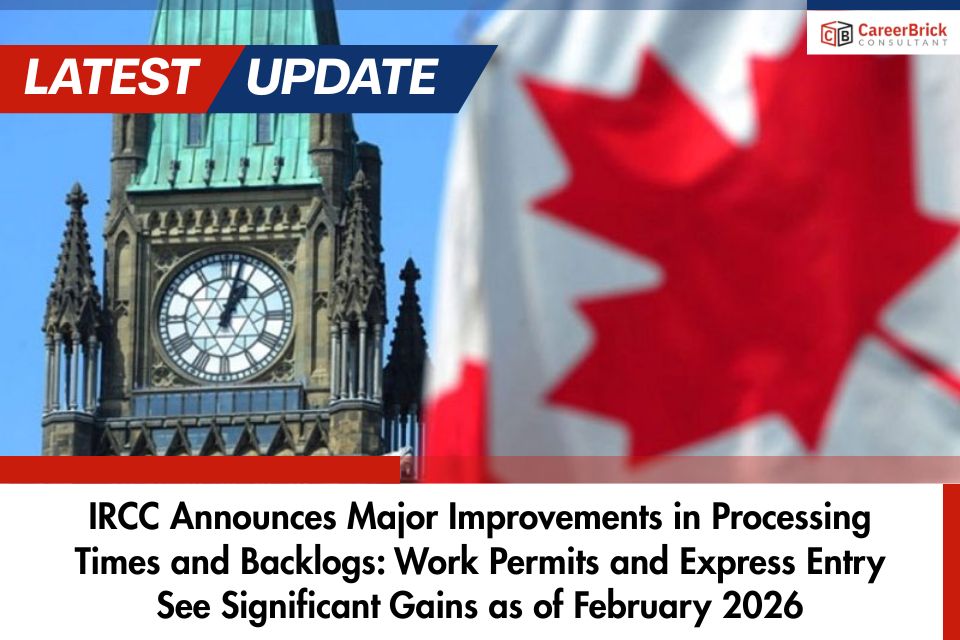 LATEST UPDATE

CB CareerBrick CONSULTANT

IRCC Announces Major Improvements in Processing Times and Backlogs: Work Permits and Express Entry See Significant Gains as of February 2026